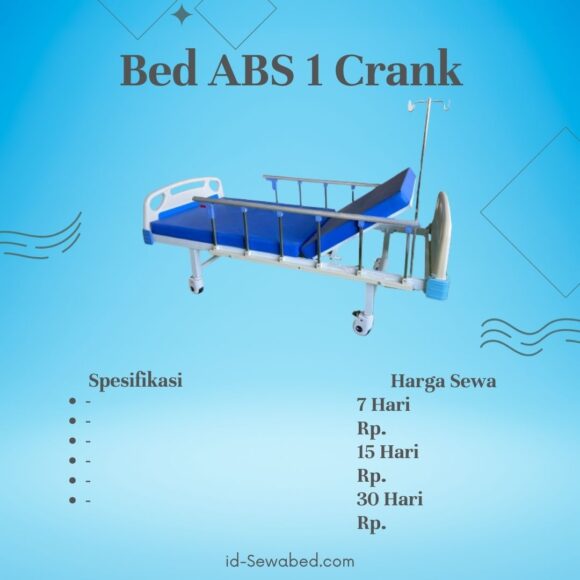 Bed ABS 1 Crank

Spesifikasi
- -
- -
- -
- -
- -
- -

Harga Sewa
7 Hari
Rp.
15 Hari
Rp.
30 Hari
Rp.

id-Sewabed.com